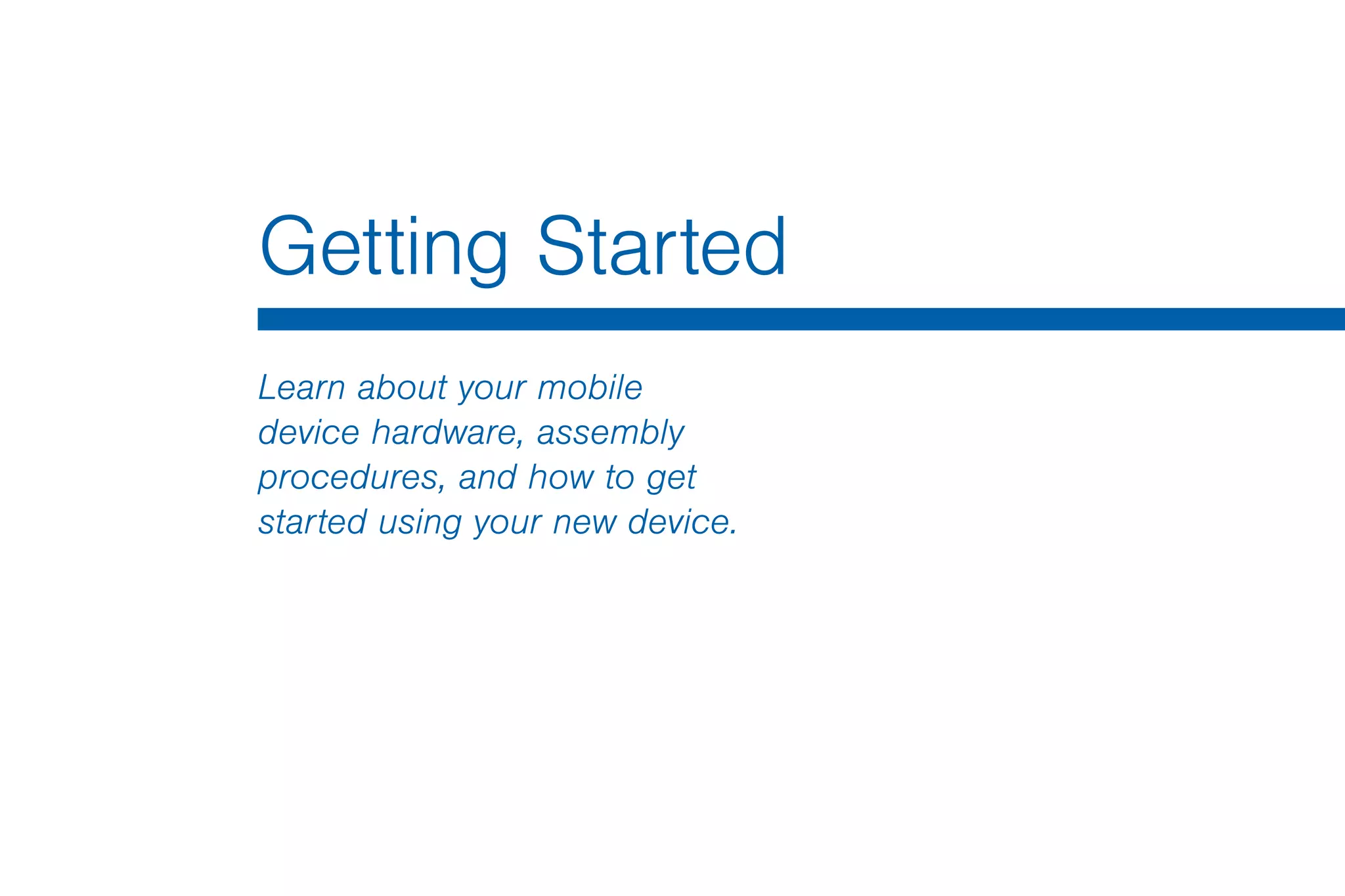 Getting Started

Learn about your mobile device hardware, assembly procedures, and how to get started using your new device.